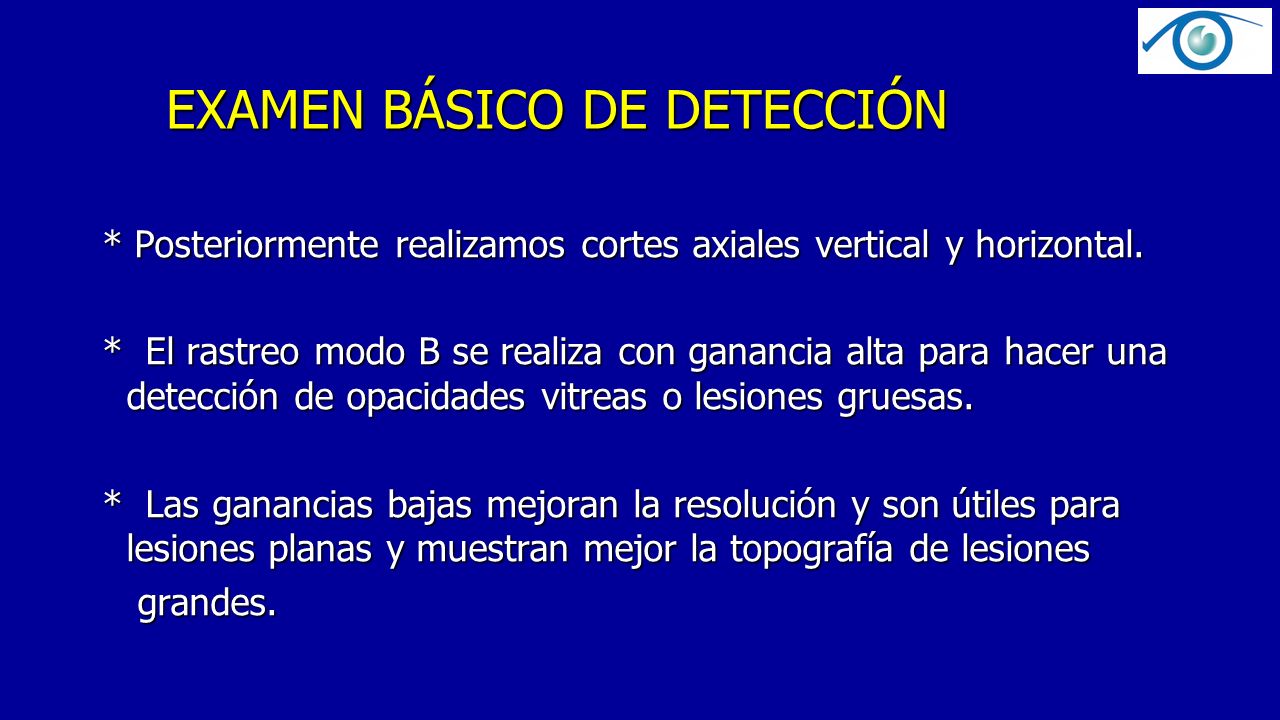 EXAMEN BÁSICO DE DETECCIÓN

* Posteriormente realizamos cortes axiales vertical y horizontal.

* El rastreo modo B se realiza con ganancia alta para hacer una detección de opacidades vitreas o lesiones gruesas.

* Las ganancias bajas mejoran la resolución y son útiles para lesiones planas y muestran mejor la topografía de lesiones grandes.